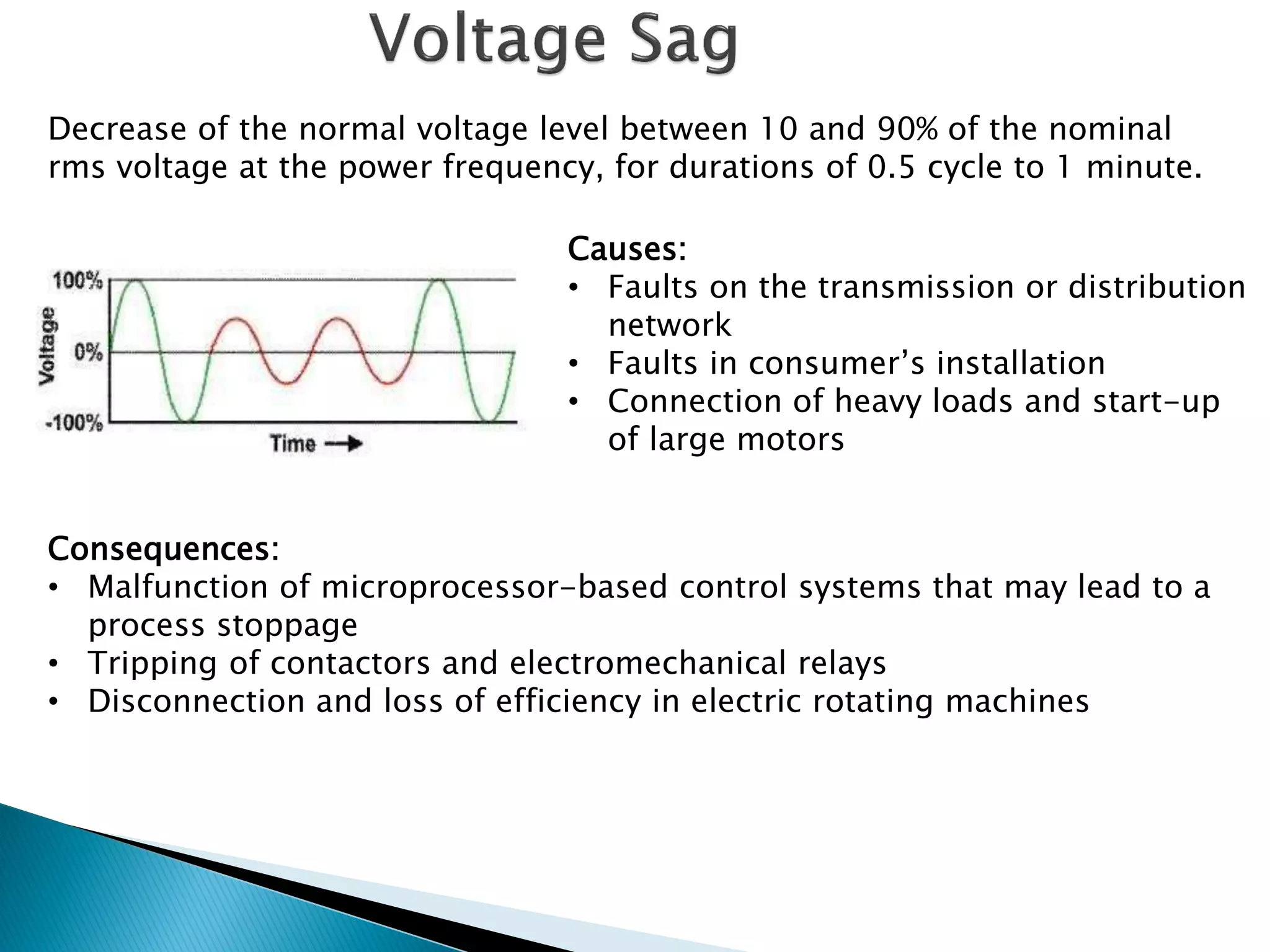 Voltage Sag

Decrease of the normal voltage level between 10 and 90% of the nominal rms voltage at the power frequency, for durations of 0.5 cycle to 1 minute.

100%
0%
-100%
Voltage
Time

Causes:
• Faults on the transmission or distribution network
• Faults in consumer's installation
• Connection of heavy loads and start-up of large motors

Consequences:
• Malfunction of microprocessor-based control systems that may lead to a process stoppage
• Tripping of contactors and electromechanical relays
• Disconnection and loss of efficiency in electric rotating machines